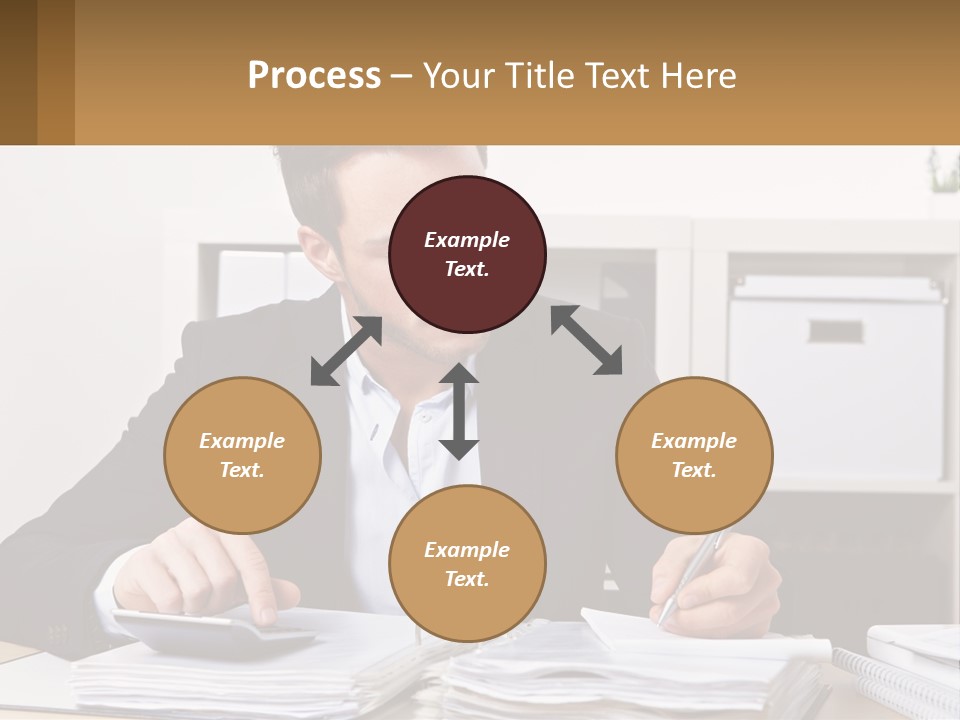 Process – Your Title Text Here

Example Text.

Example Text.

Example Text.

Example Text.